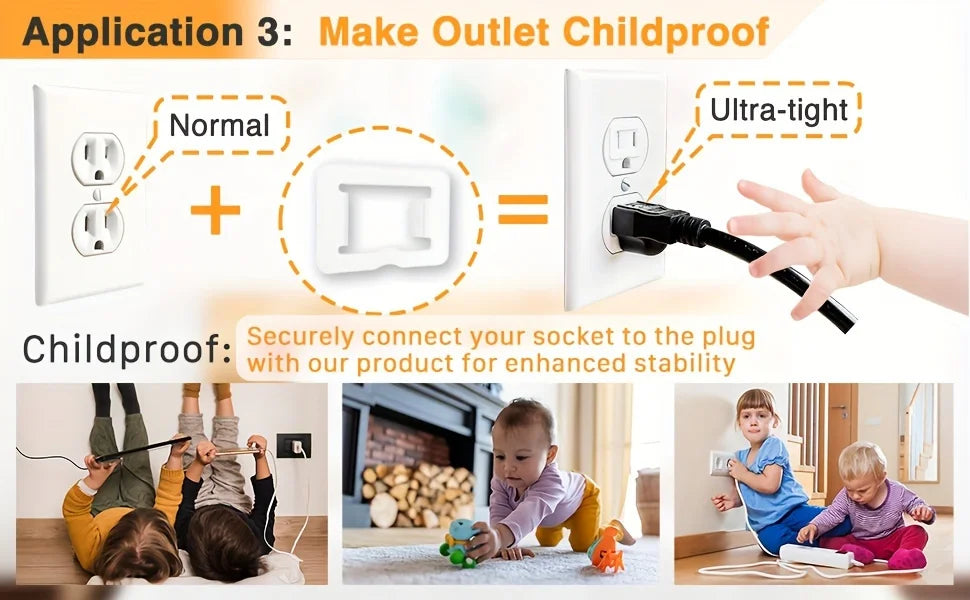 Application 3: Make Outlet Childproof

Normal

+

=

Ultra-tight

Childproof: Securely connect your socket to the plug with our product for enhanced stability